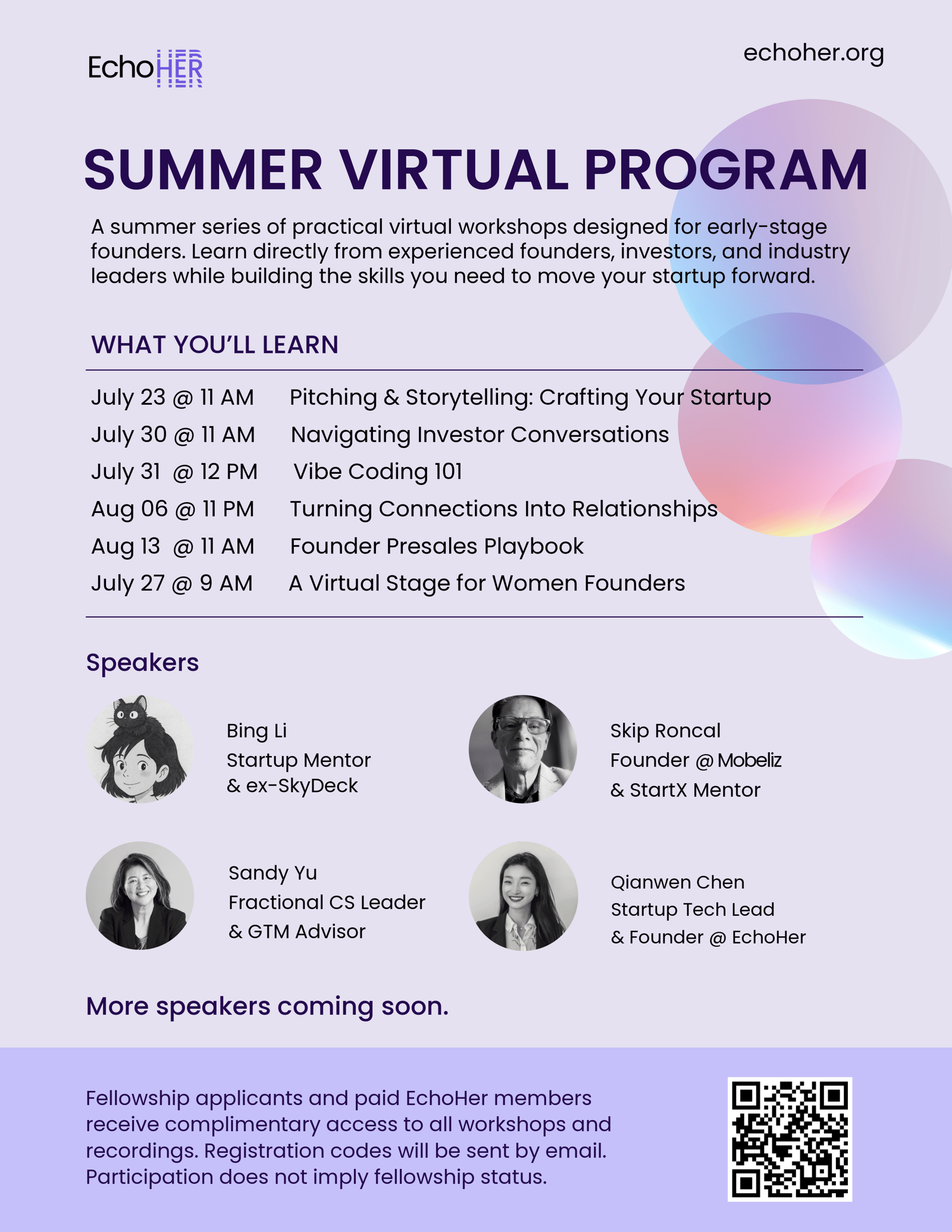 EchoHER

echoher.org

SUMMER VIRTUAL PROGRAM

A summer series of practical virtual workshops designed for early-stage founders. Learn directly from experienced founders, investors, and industry leaders while building the skills you need to move your startup forward.

WHAT YOU'LL LEARN

July 23 @ 11 AM Pitching & Storytelling: Crafting Your Startup
July 30 @ 11 AM Navigating Investor Conversations
July 31 @ 12 PM Vibe Coding 101
Aug 06 @ 11 PM Turning Connections Into Relationships
Aug 13 @ 11 AM Founder Presales Playbook
July 27 @ 9 AM A Virtual Stage for Women Founders

Speakers

Bing Li
Startup Mentor
& ex-SkyDeck

Skip Roncal
Founder @ Mobeliz
& StartX Mentor

Sandy Yu
Fractional CS Leader
& GTM Advisor

Qianwen Chen
Startup Tech Lead
& Founder @ EchoHer

More speakers coming soon.

Fellowship applicants and paid EchoHer members receive complimentary access to all workshops and recordings. Registration codes will be sent by email. Participation does not imply fellowship status.